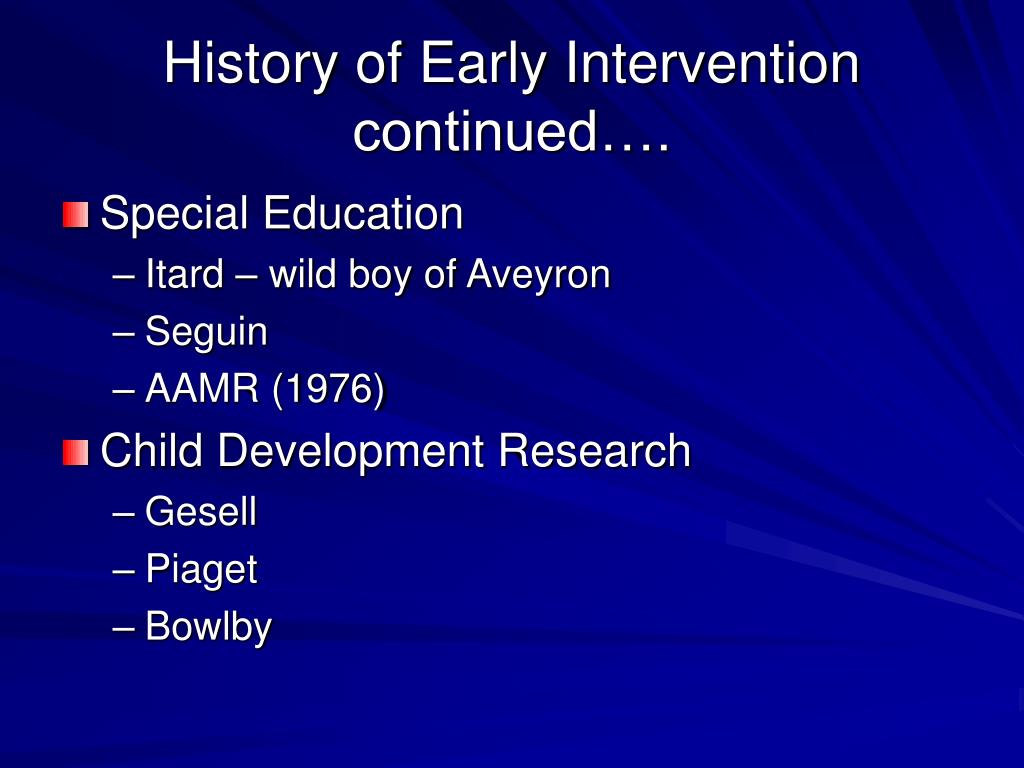 History of Early Intervention continued….

Special Education
– Itard – wild boy of Aveyron
– Seguin
– AAMR (1976)

Child Development Research
– Gesell
– Piaget
– Bowlby